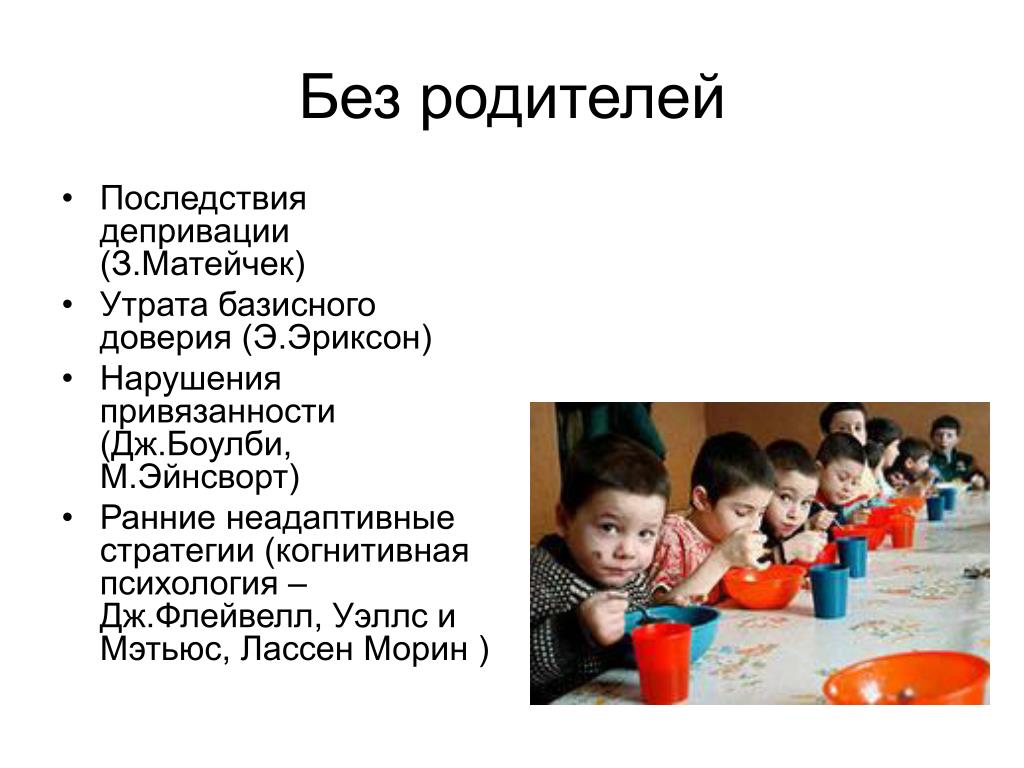 Без родителей

• Последствия депривации (З.Матейчек)
• Утрата базисного доверия (Э.Эриксон)
• Нарушения привязанности (Дж.Боулби, М.Эйнсворт)
• Ранние неадаптивные стратегии (когнитивная психология – Дж.Флейвелл, Уэллс и Мэтьюс, Лассен Морин )